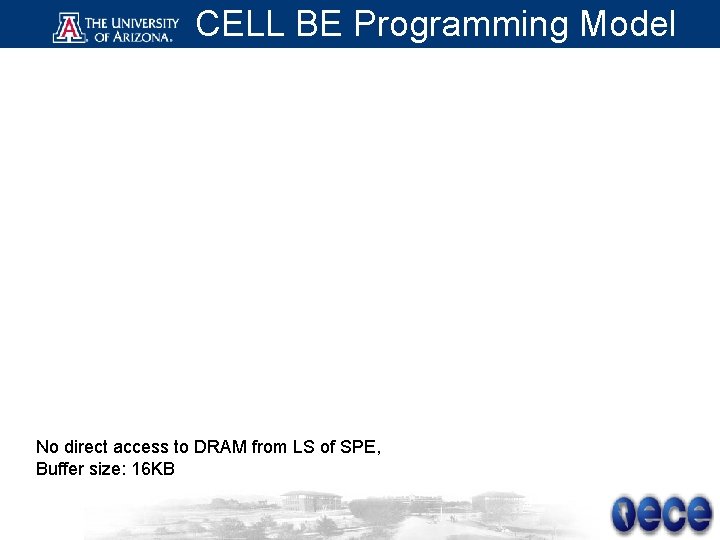 THE UNIVERSITY OF ARIZONA.

CELL BE Programming Model

No direct access to DRAM from LS of SPE,
Buffer size: 16KB

ece